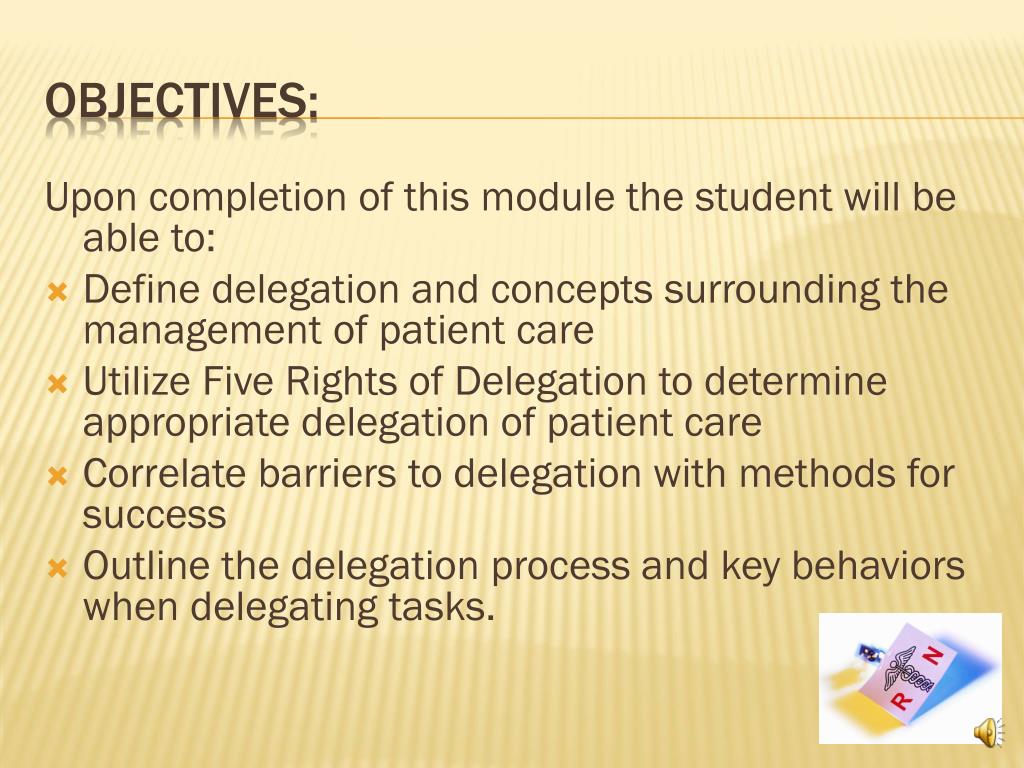 OBJECTIVES:

Upon completion of this module the student will be able to:

Define delegation and concepts surrounding the management of patient care

Utilize Five Rights of Delegation to determine appropriate delegation of patient care

Correlate barriers to delegation with methods for success

Outline the delegation process and key behaviors when delegating tasks.

R N